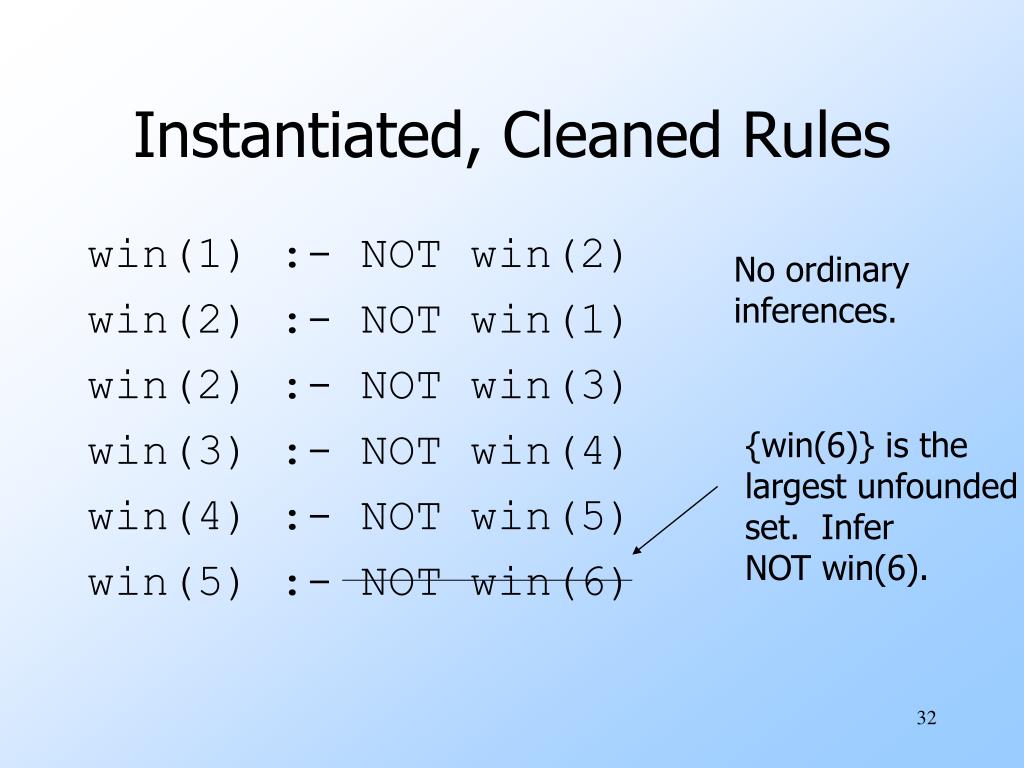 Instantiated, Cleaned Rules

win(1) :- NOT win(2)
win(2) :- NOT win(1)
win(2) :- NOT win(3)
win(3) :- NOT win(4)
win(4) :- NOT win(5)
win(5) :- NOT win(6)

No ordinary inferences.

{win(6)} is the largest unfounded set. Infer NOT win(6).

32